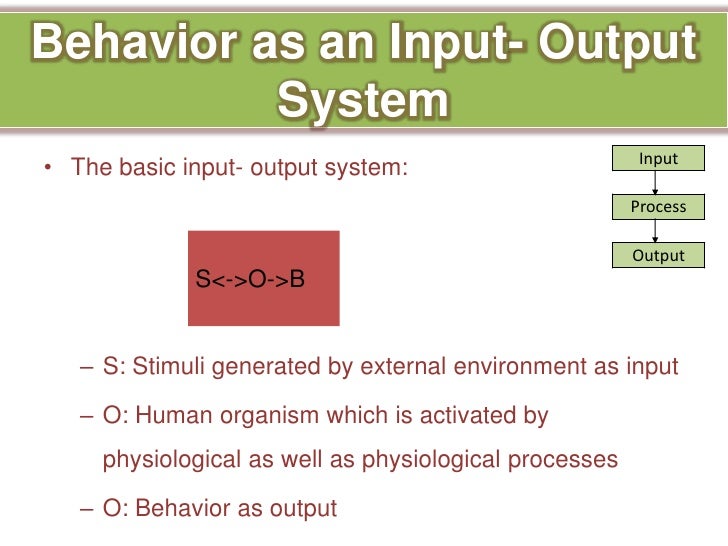 Behavior as an Input- Output System

• The basic input- output system:

Input
Process
Output

S<->O->B

– S: Stimuli generated by external environment as input
– O: Human organism which is activated by physiological as well as physiological processes
– O: Behavior as output